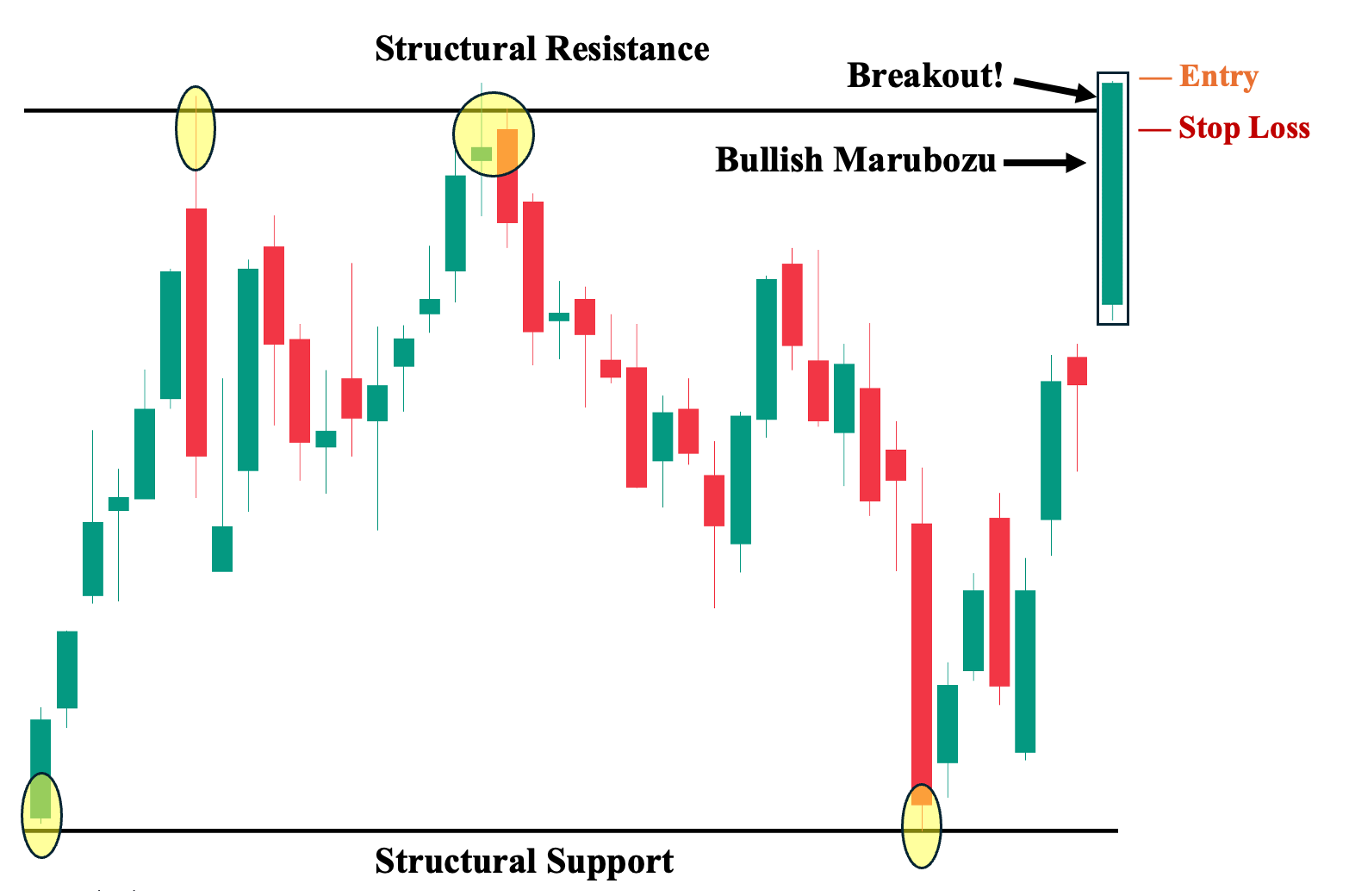 Structural Resistance

Breakout!

Entry

Stop Loss

Bullish Marubozu

Structural Support